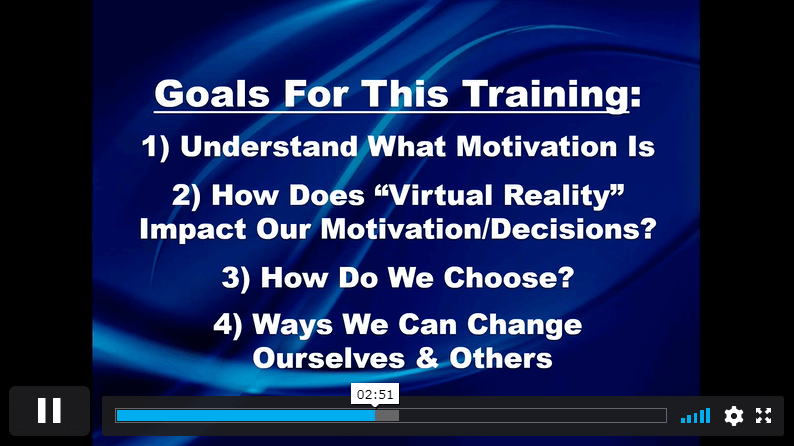 Goals For This Training:

1) Understand What Motivation Is

2) How Does “Virtual Reality” Impact Our Motivation/Decisions?

3) How Do We Choose?

4) Ways We Can Change Ourselves & Others

02:51